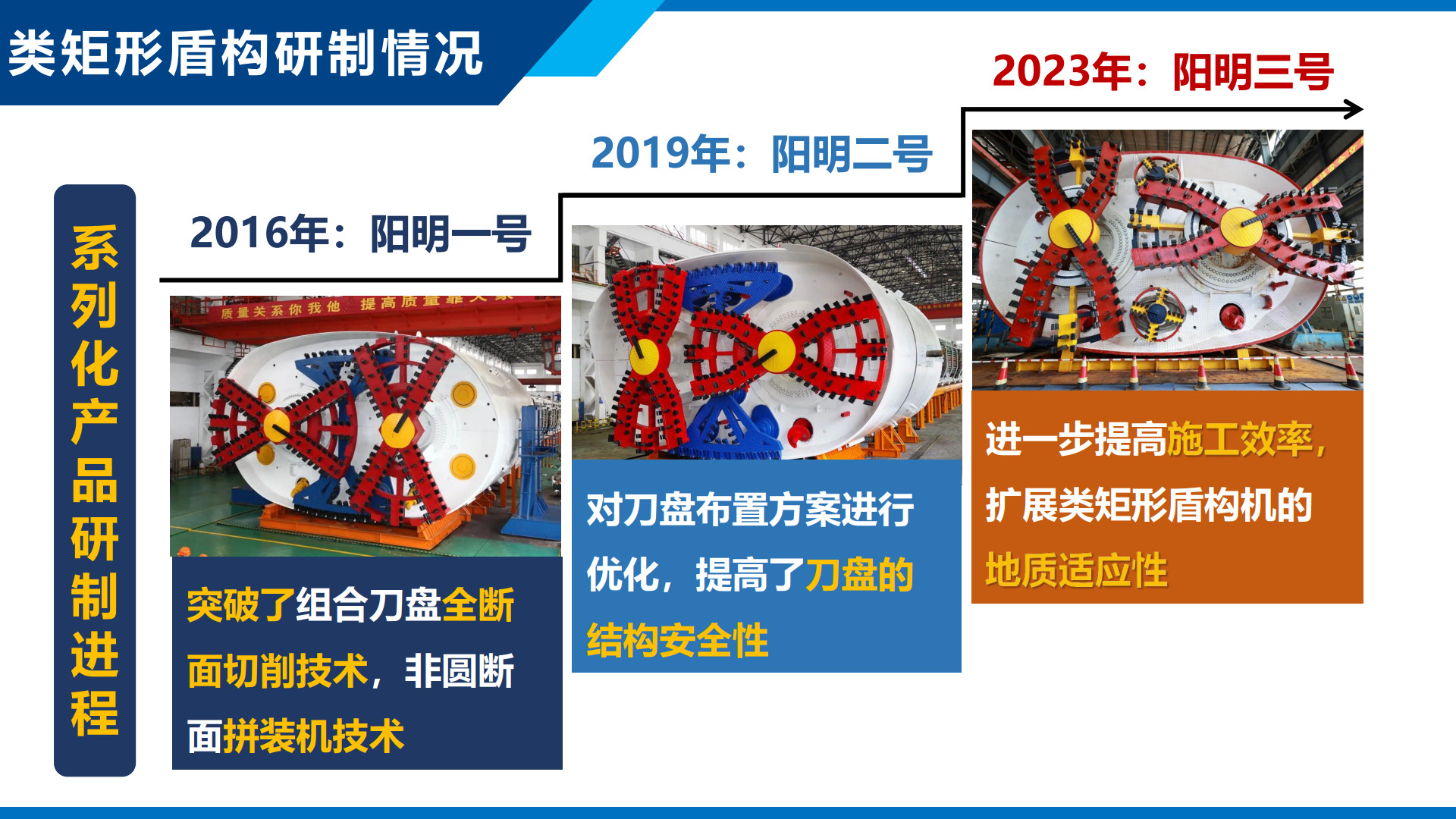 类矩形盾构研制情况

系列化产品研制进程

2016年：阳明一号

质量关系你我他 提高质量靠大家

突破了组合刀盘全断面切削技术，非圆断面拼装机技术

2019年：阳明二号

对刀盘布置方案进行优化，提高了刀盘的结构安全性

2023年：阳明三号

进一步提高施工效率，扩展类矩形盾构机的地质适应性